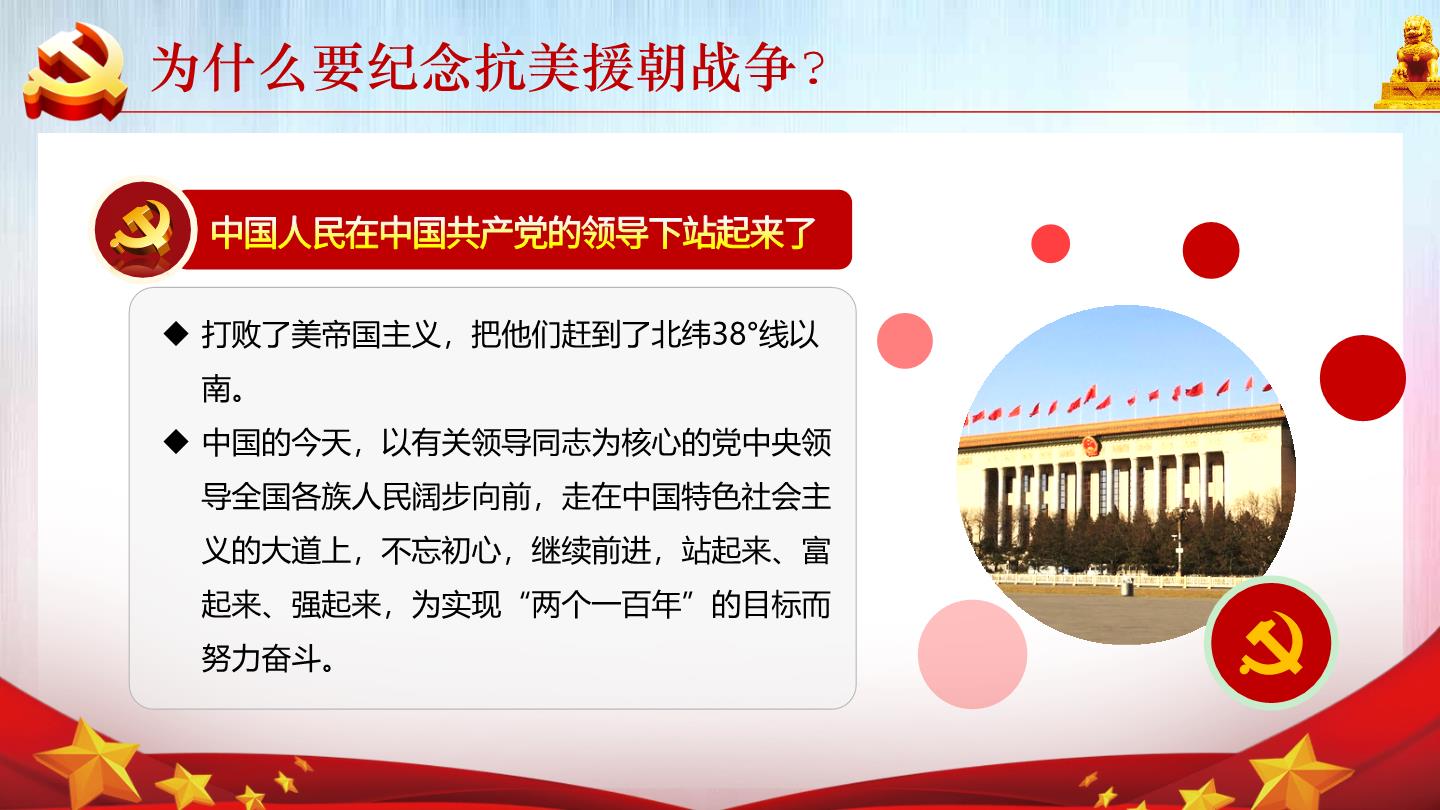 为什么要纪念抗美援朝战争？

中国人民在中国共产党的领导下站起来了

◆ 打败了美帝国主义，把他们赶到了北纬38°线以南。

◆ 中国的今天，以有关领导同志为核心的党中央领导全国各族人民阔步向前，走在中国特色社会主义的大道上，不忘初心，继续前进，站起来、富起来、强起来，为实现“两个一百年”的目标而努力奋斗。